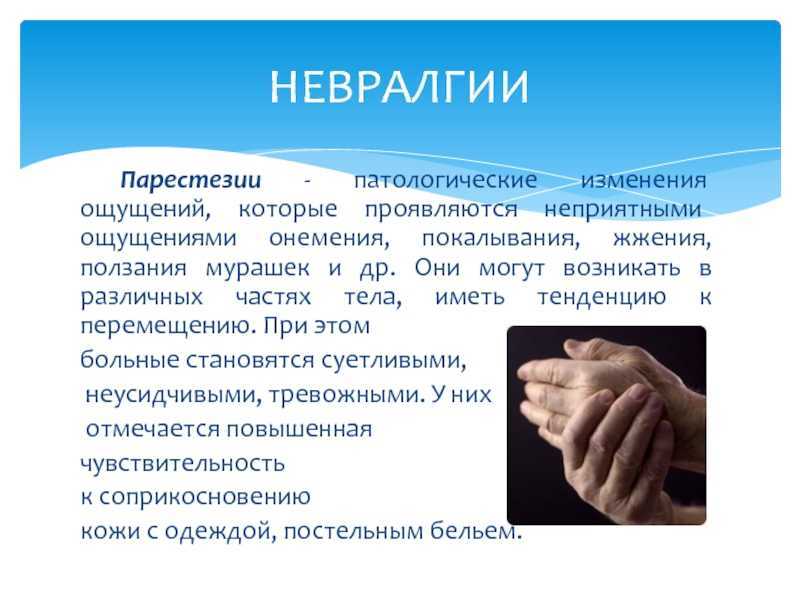 НЕВРАЛГИИ

Парестезии - патологические изменения ощущений, которые проявляются неприятными ощущениями онемения, покалывания, жжения, ползания мурашек и др. Они могут возникать в различных частях тела, иметь тенденцию к перемещению. При этом больные становятся суетливыми, неусидчивыми, тревожными. У них отмечается повышенная чувствительность к соприкосновению кожи с одеждой, постельным бельем.